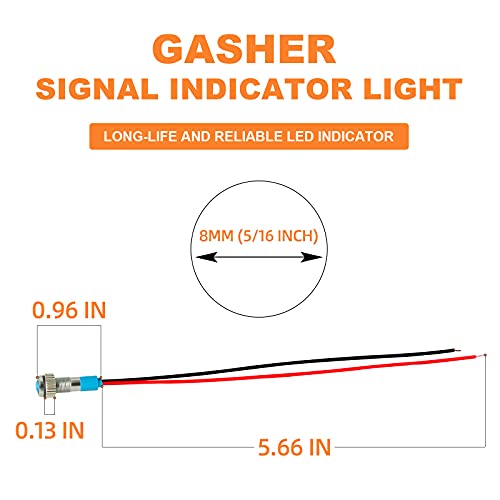 GASHER
SIGNAL INDICATOR LIGHT

LONG-LIFE AND RELIABLE LED INDICATOR

8MM (5/16 INCH)

0.96 IN

0.13 IN

5.66 IN